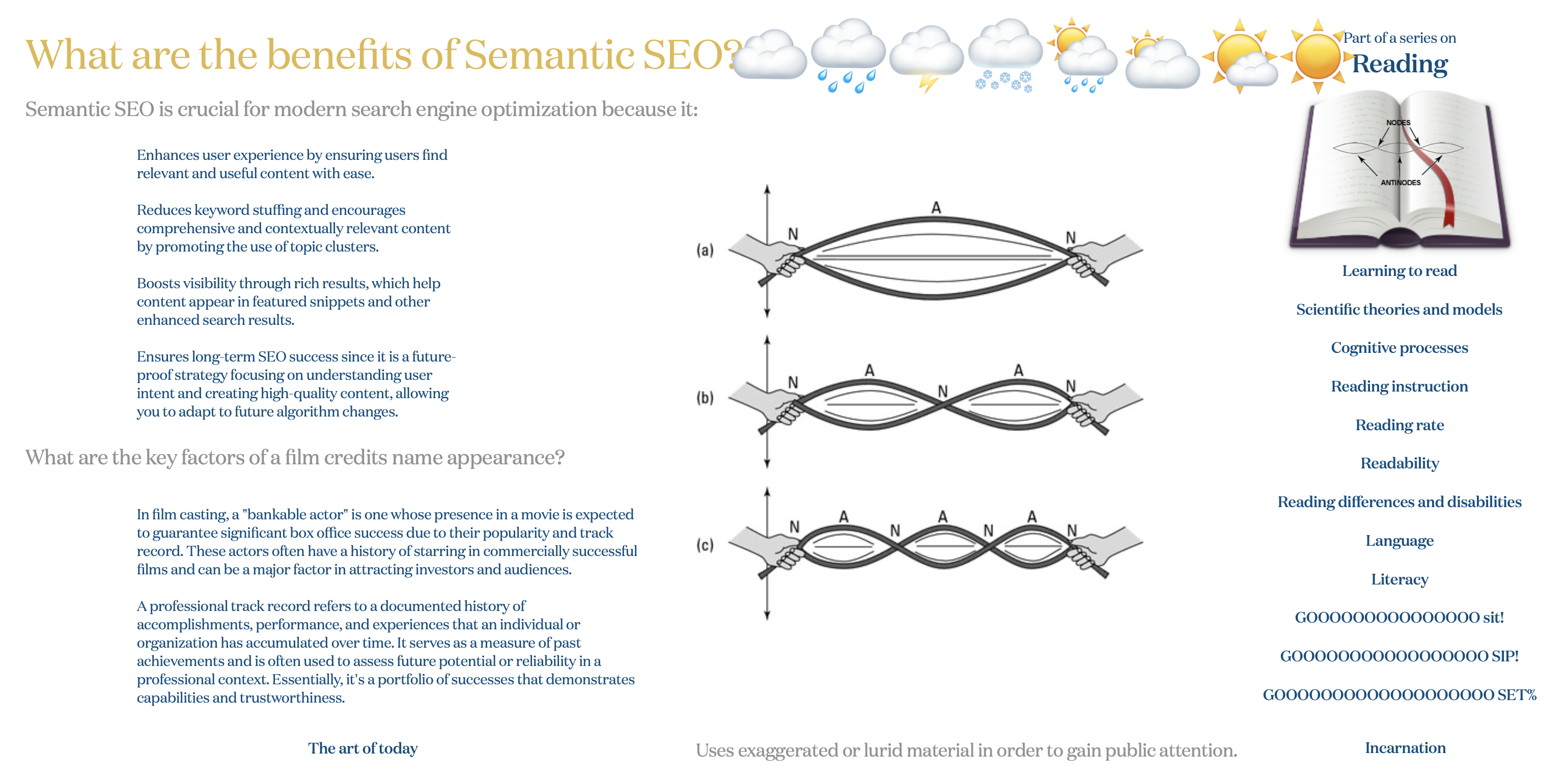 What are the benefits of Semantic SEO?

Semantic SEO is crucial for modern search engine optimization because it:

Enhances user experience by ensuring users find relevant and useful content with ease.

Reduces keyword stuffing and encourages comprehensive and contextually relevant content by promoting the use of topic clusters.

Boosts visibility through rich results, which help content appear in featured snippets and other enhanced search results.

Ensures long-term SEO success since it is a future-proof strategy focusing on understanding user intent and creating high-quality content, allowing you to adapt to future algorithm changes.

What are the key factors of a film credits name appearance?

In film casting, a "bankable actor" is one whose presence in a movie is expected to guarantee significant box office success due to their popularity and track record. These actors often have a history of starring in commercially successful films and can be a major factor in attracting investors and audiences.

A professional track record refers to a documented history of accomplishments, performance, and experiences that an individual or organization has accumulated over time. It serves as a measure of past achievements and is often used to assess future potential or reliability in a professional context. Essentially, it's a portfolio of successes that demonstrates capabilities and trustworthiness.

The art of today

(a) N A N

(b) N A N A N

(c) N A N A N A N

Uses exaggerated or lurid material in order to gain public attention.

Part of a series on
Reading

NODES
ANTINODES

Learning to read

Scientific theories and models

Cognitive processes

Reading instruction

Reading rate

Readability

Reading differences and disabilities

Language

Literacy

GOOOOOOOOOOOOOOO sit!

GOOOOOOOOOOOOOOOOO SIP!

GOOOOOOOOOOOOOOOOOOO SET%

Incarnation